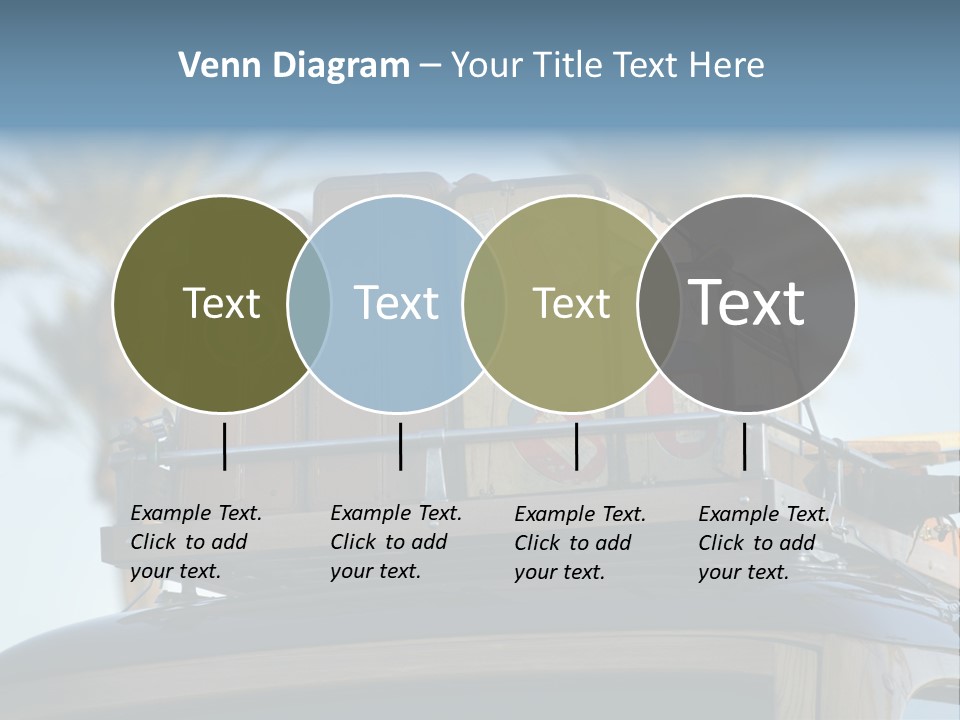 Venn Diagram – Your Title Text Here

Text

Text

Text

Text

Example Text. Click to add your text.

Example Text. Click to add your text.

Example Text. Click to add your text.

Example Text. Click to add your text.